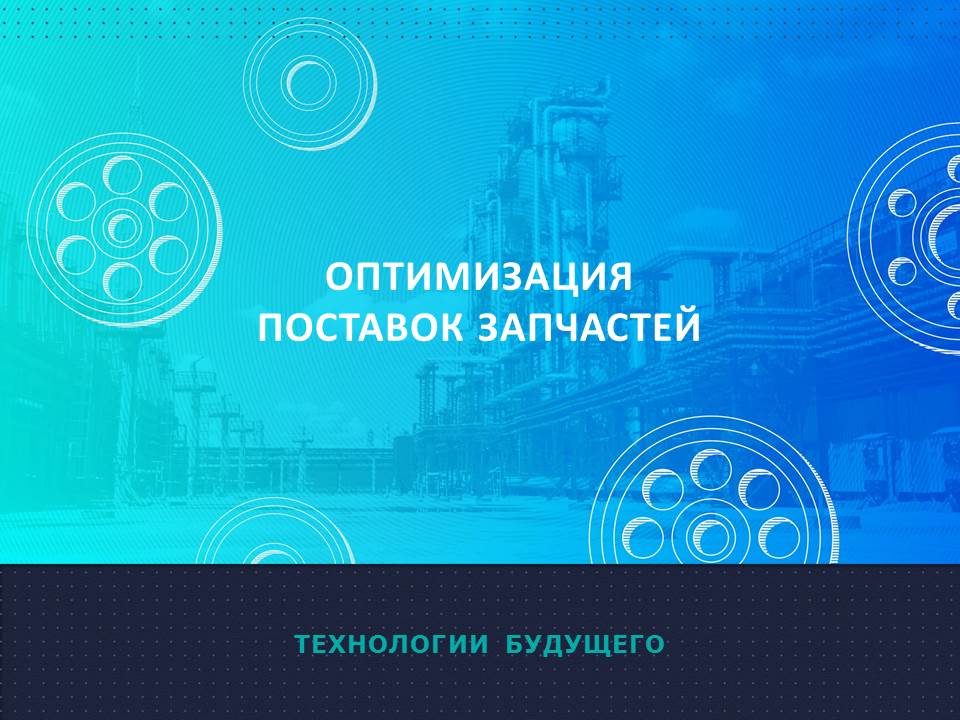 ОПТИМИЗАЦИЯ
ПОСТАВОК ЗАПЧАСТЕЙ

ТЕХНОЛОГИИ БУДУЩЕГО